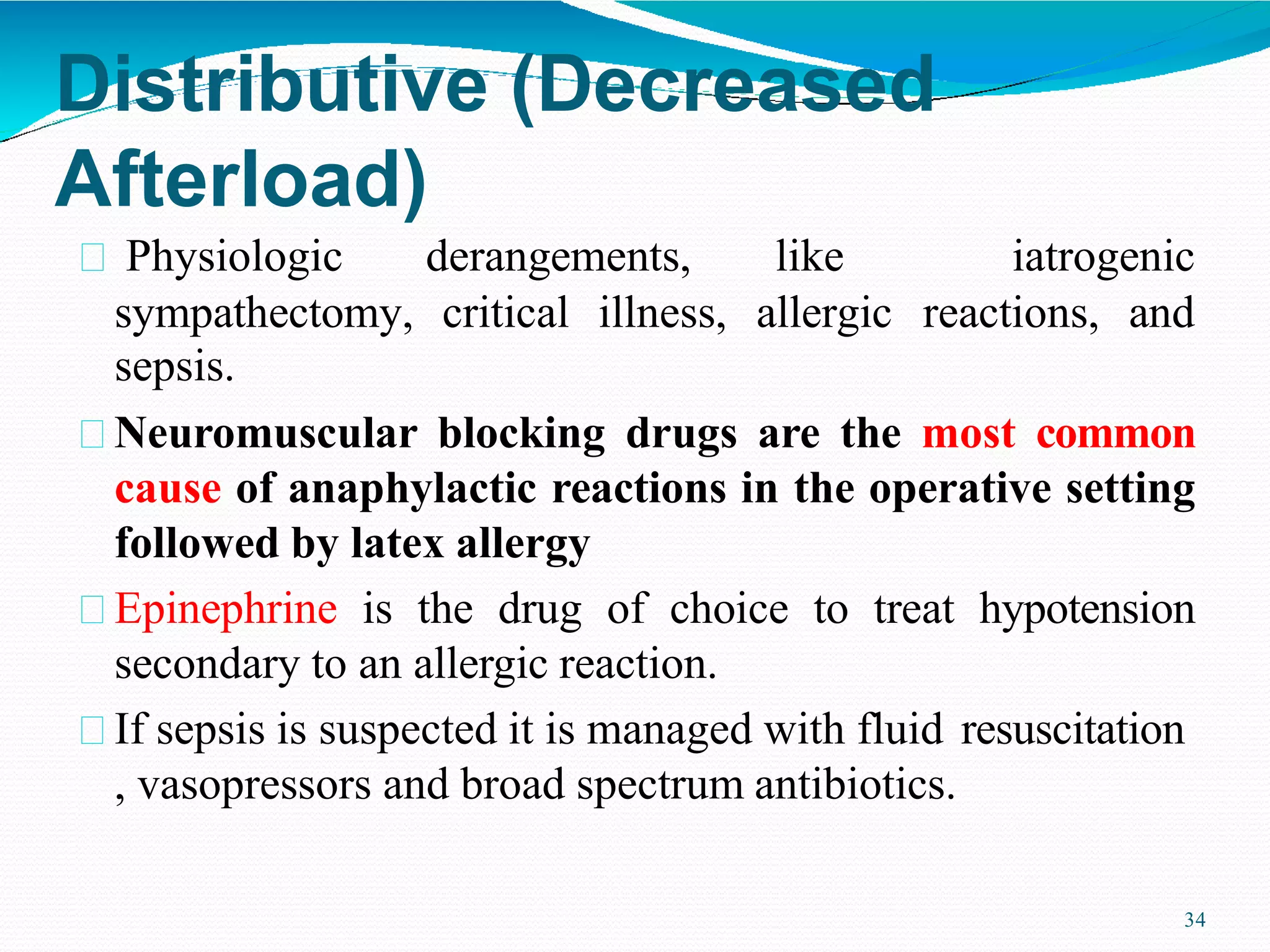 Distributive (Decreased Afterload)

Physiologic derangements, like iatrogenic sympathectomy, critical illness, allergic reactions, and sepsis.

Neuromuscular blocking drugs are the most common cause of anaphylactic reactions in the operative setting followed by latex allergy

Epinephrine is the drug of choice to treat hypotension secondary to an allergic reaction.

If sepsis is suspected it is managed with fluid resuscitation , vasopressors and broad spectrum antibiotics.

34